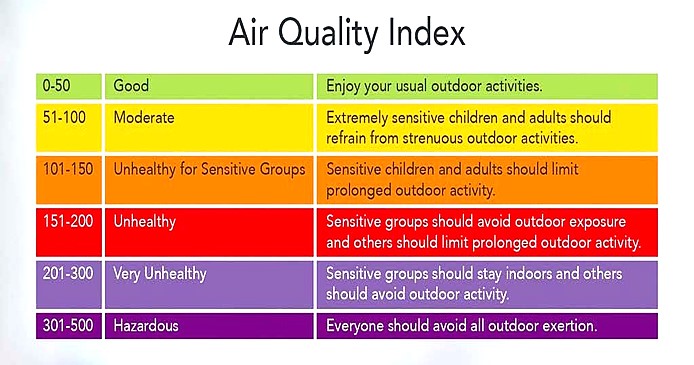 Air Quality Index

| 0-50 | Good | Enjoy your usual outdoor activities. |
|---|---|---|
| 51-100 | Moderate | Extremely sensitive children and adults should refrain from strenuous outdoor activities. |
| 101-150 | Unhealthy for Sensitive Groups | Sensitive children and adults should limit prolonged outdoor activity. |
| 151-200 | Unhealthy | Sensitive groups should avoid outdoor exposure and others should limit prolonged outdoor activity. |
| 201-300 | Very Unhealthy | Sensitive groups should stay indoors and others should avoid outdoor activity. |
| 301-500 | Hazardous | Everyone should avoid all outdoor exertion. |